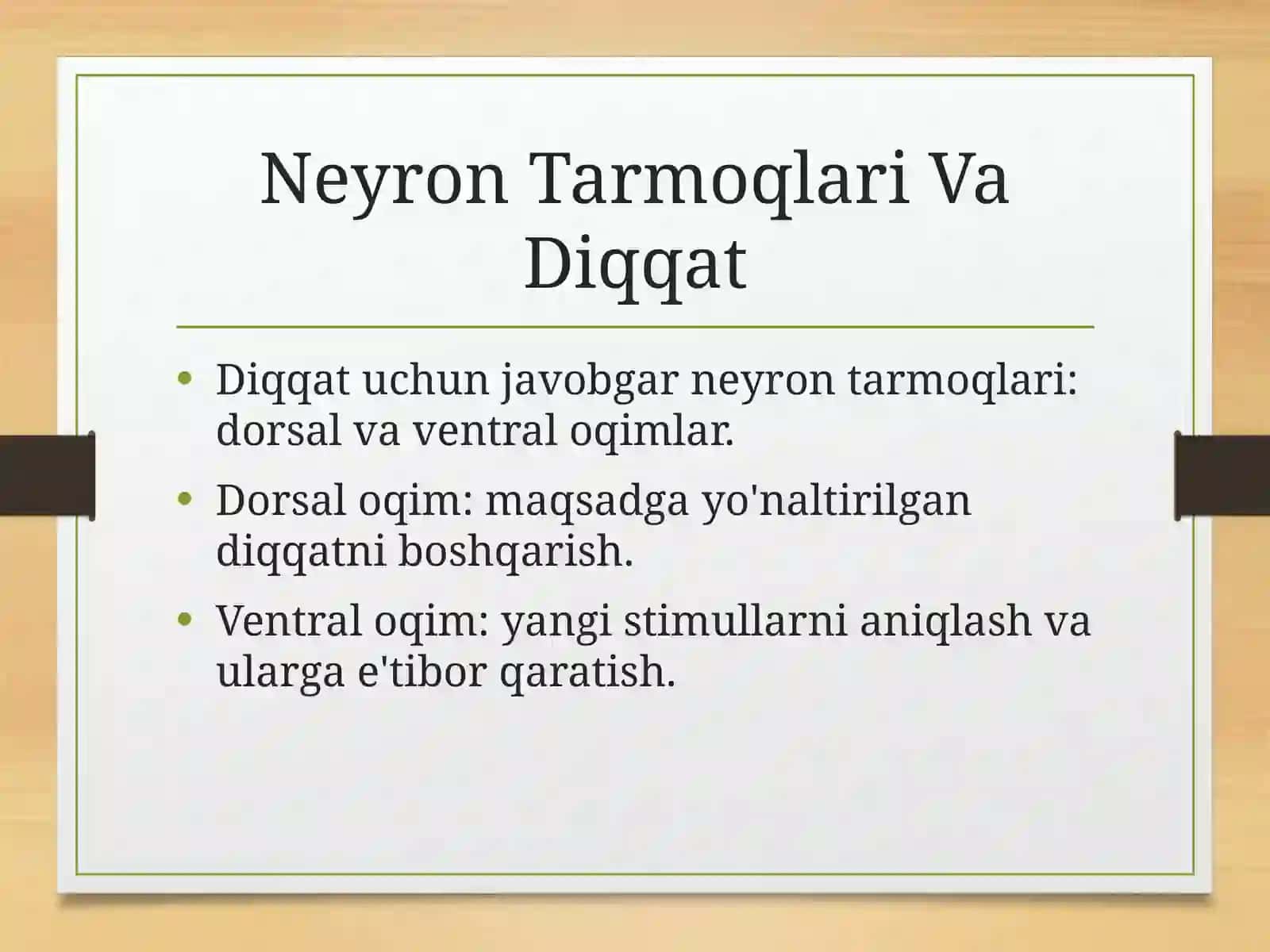 Neyron Tarmoqlari Va Diqqat

• Diqqat uchun javobgar neyron tarmoqlari: dorsal va ventral oqimlar.
• Dorsal oqim: maqsadga yo'naltirilgan diqqatni boshqarish.
• Ventral oqim: yangi stimullarni aniqlash va ularga e'tibor qaratish.